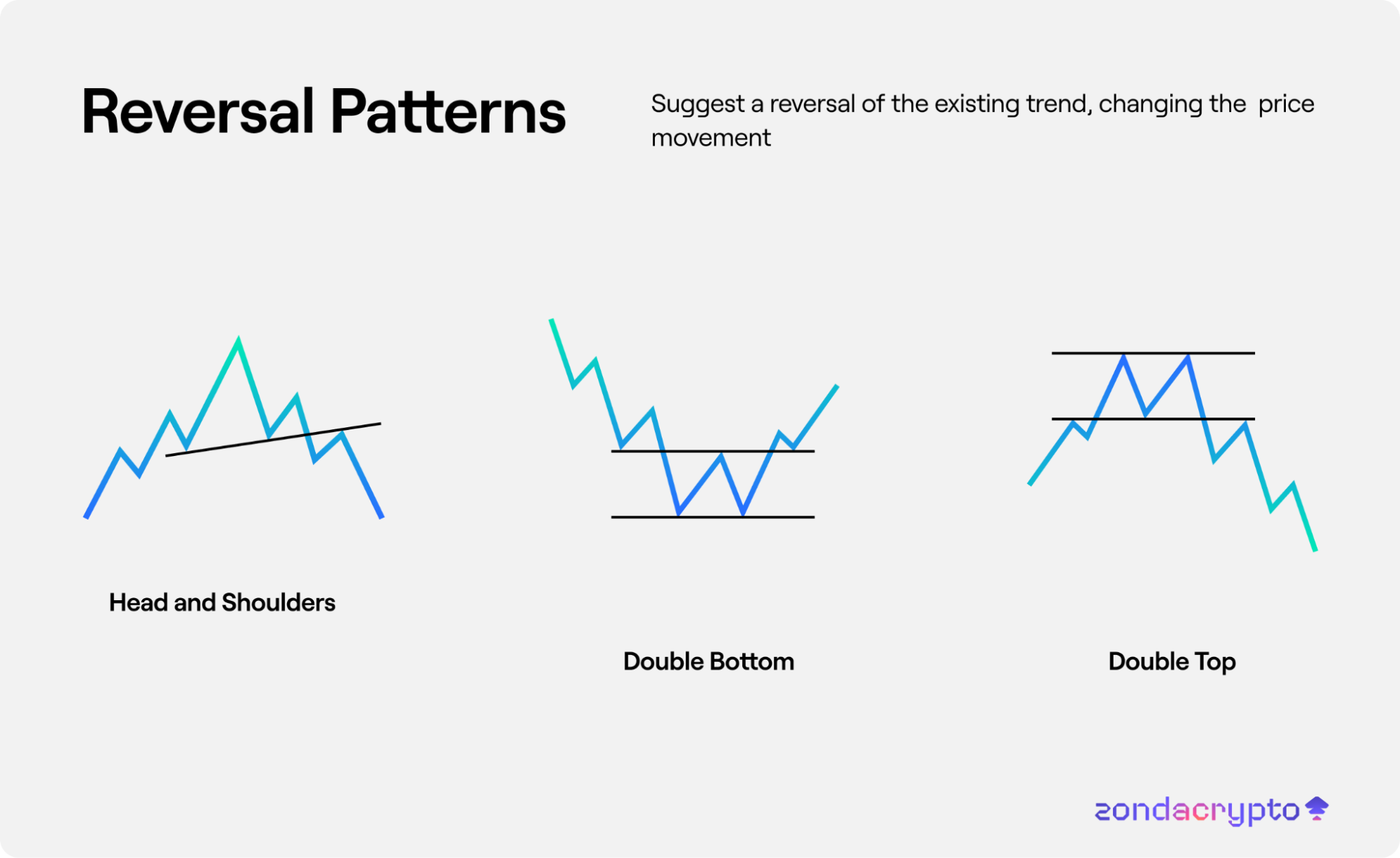 Reversal Patterns

Suggest a reversal of the existing trend, changing the price movement

Head and Shoulders

Double Bottom

Double Top

zondacrypto